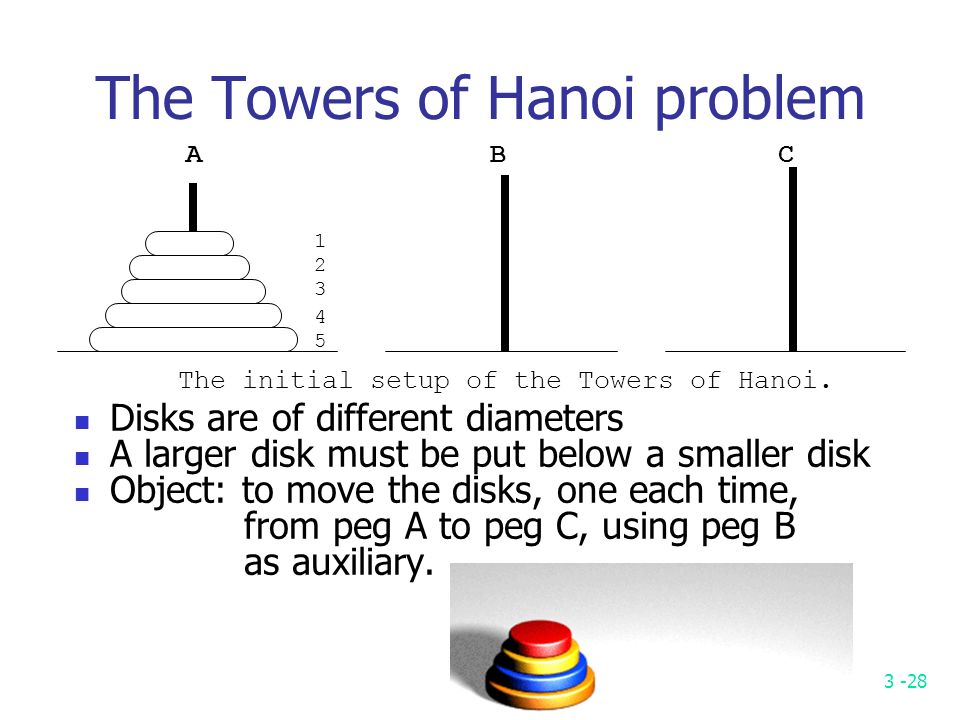 The Towers of Hanoi problem

A B C

1
2
3
4
5

The initial setup of the Towers of Hanoi.

- Disks are of different diameters
- A larger disk must be put below a smaller disk
- Object: to move the disks, one each time, from peg A to peg C, using peg B as auxiliary.

3 -28